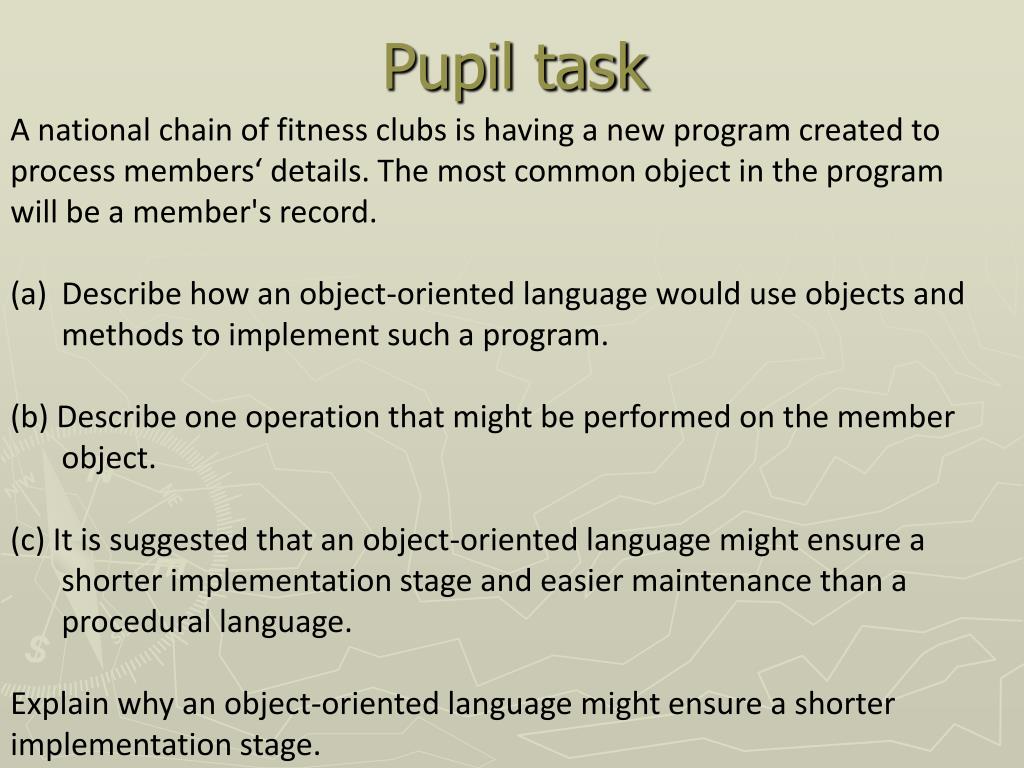 Pupil task

A national chain of fitness clubs is having a new program created to process members‘ details. The most common object in the program will be a member's record.

(a) Describe how an object-oriented language would use objects and methods to implement such a program.

(b) Describe one operation that might be performed on the member object.

(c) It is suggested that an object-oriented language might ensure a shorter implementation stage and easier maintenance than a procedural language.

Explain why an object-oriented language might ensure a shorter implementation stage.